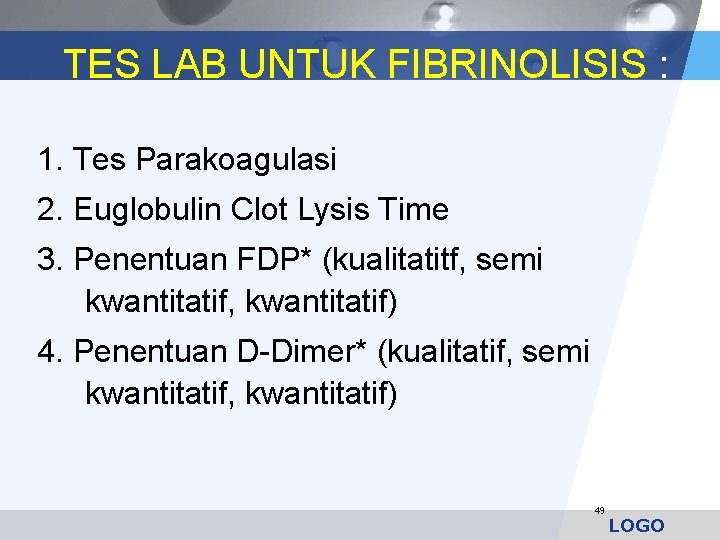 TES LAB UNTUK FIBRINOLISIS :

1. Tes Parakoagulasi

2. Euglobulin Clot Lysis Time

3. Penentuan FDP* (kualitatitf, semi kwantitatif, kwantitatif)

4. Penentuan D-Dimer* (kualitatif, semi kwantitatif, kwantitatif)

49

LOGO